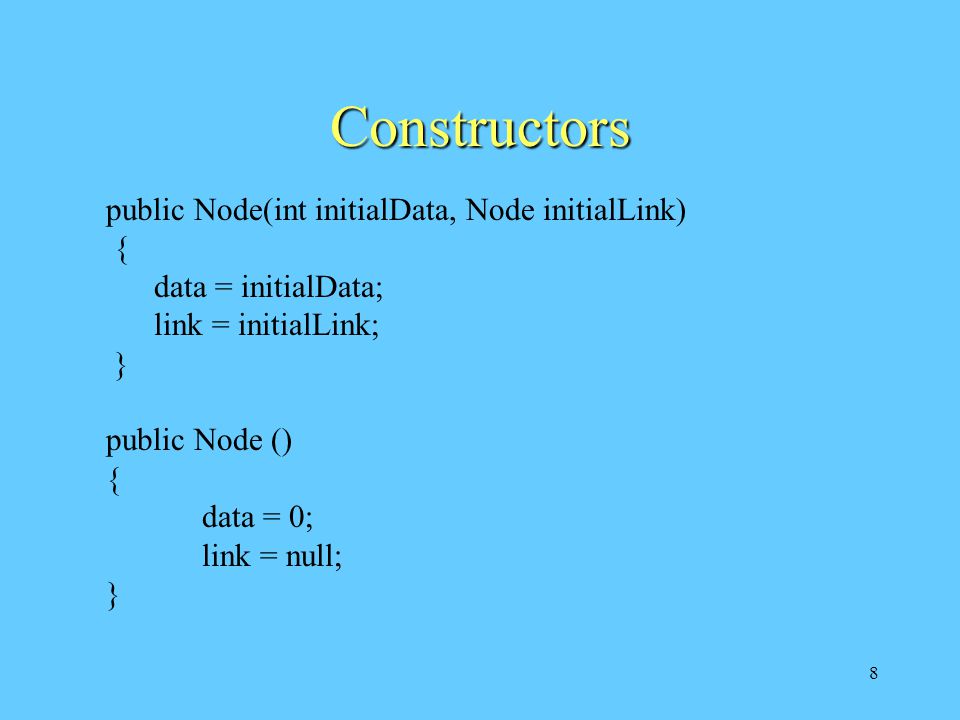 Constructors

public Node(int initialData, Node initialLink)
{
data = initialData;
link = initialLink;
}

public Node ()
{
data = 0;
link = null;
}

8